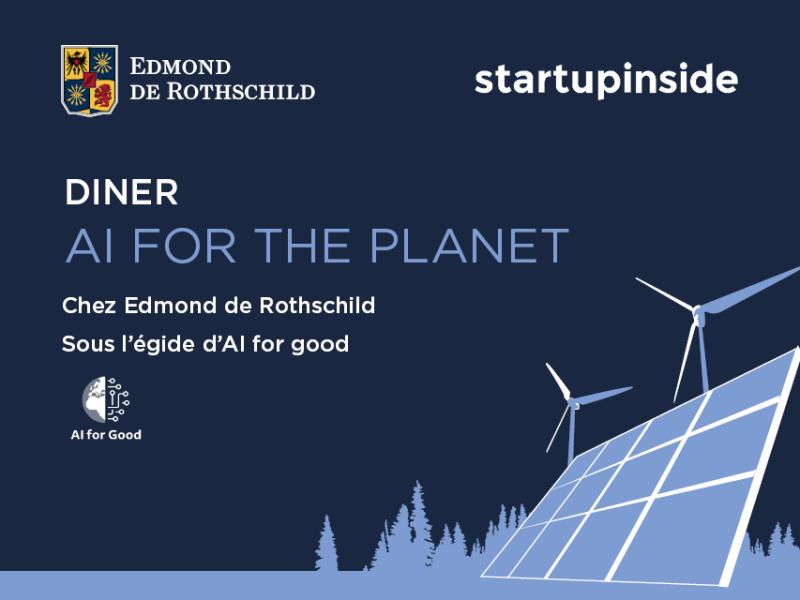 EDMOND DE ROTHSCHILD

startupinside

DINER
AI FOR THE PLANET

Chez Edmond de Rothschild
Sous l'égide d'AI for good

AI for Good